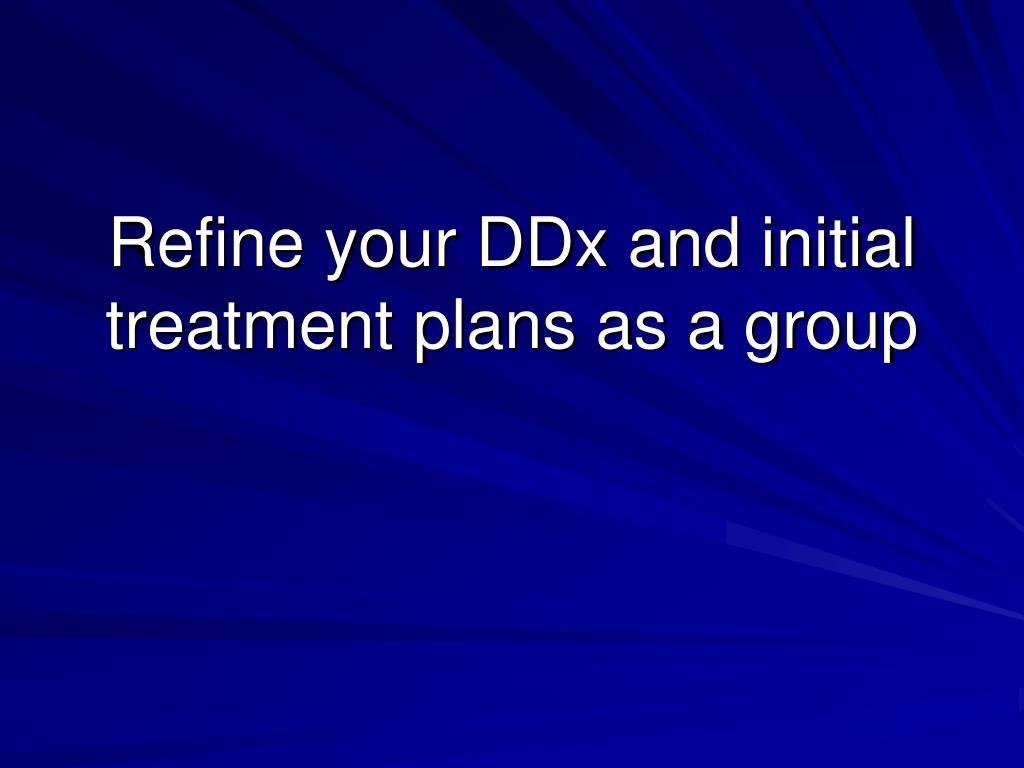 Refine your DDx and initial treatment plans as a group